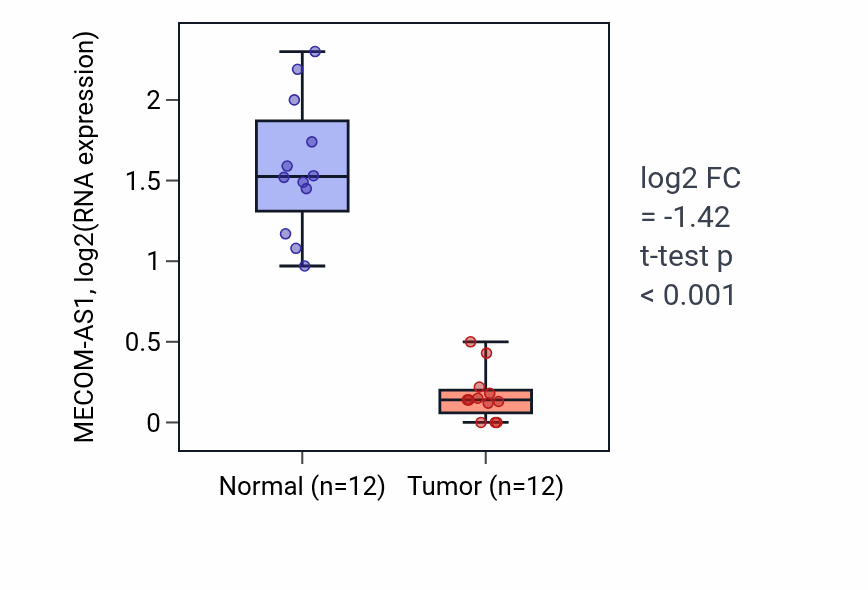 MECOM-AS1, log2(RNA expression)

2
1.5
1
0.5
0

Normal (n=12)
Tumor (n=12)

log2 FC
= -1.42
t-test p
< 0.001